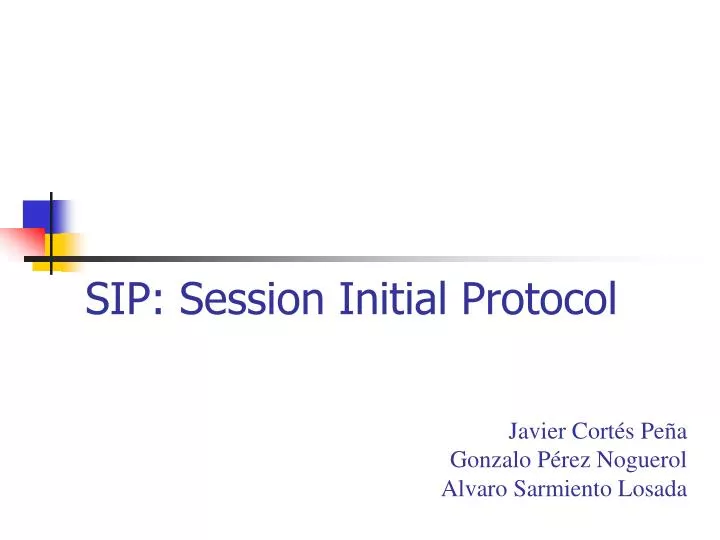 SIP: Session Initial Protocol

Javier Cortés Peña
Gonzalo Pérez Noguerol
Alvaro Sarmiento Losada